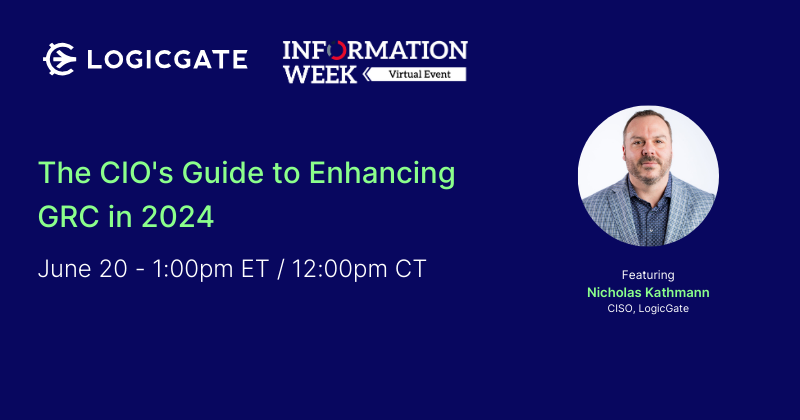 LOGICGATE

INFORMATION WEEK Virtual Event

The CIO's Guide to Enhancing GRC in 2024

June 20 - 1:00pm ET / 12:00pm CT

Featuring
Nicholas Kathmann
CISO, LogicGate